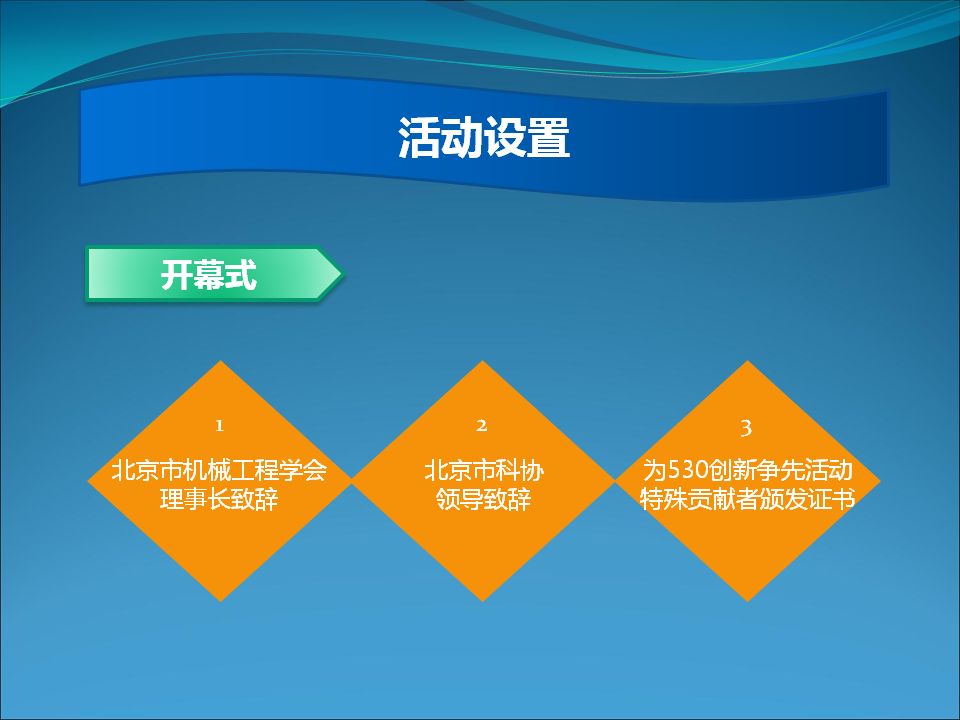 活动设置

开幕式

1
北京市机械工程学会理事长致辞

2
北京市科协领导致辞

3
为530创新争先活动特殊贡献者颁发证书